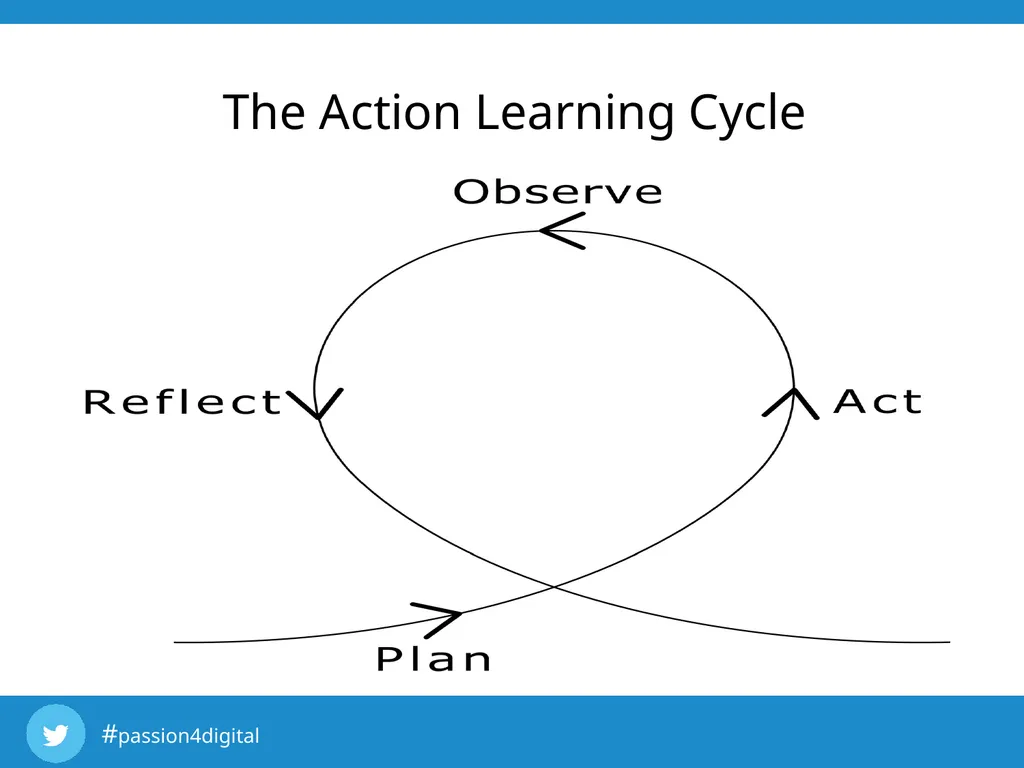 The Action Learning Cycle

Observe

Reflect

Act

Plan

#passion4digital